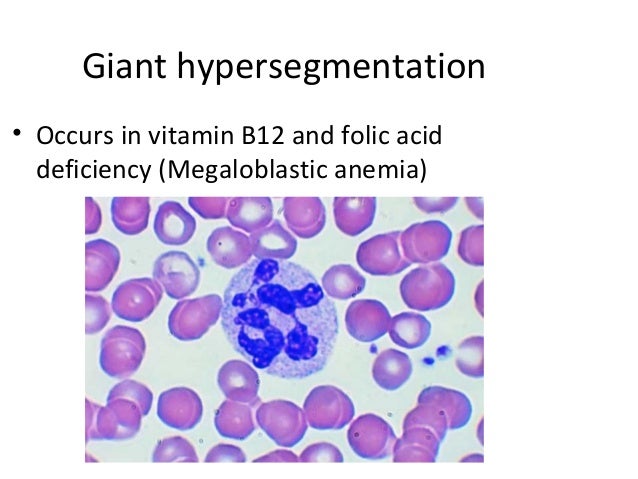 Giant hypersegmentation

• Occurs in vitamin B12 and folic acid deficiency (Megaloblastic anemia)